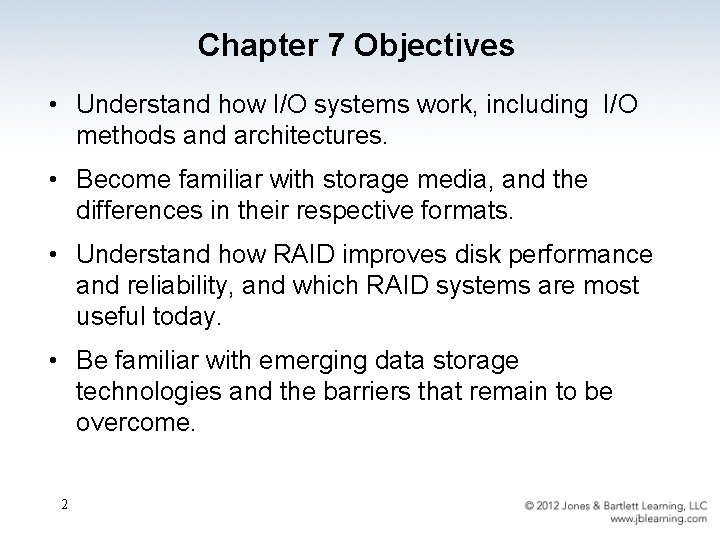 Chapter 7 Objectives

• Understand how I/O systems work, including I/O methods and architectures.

• Become familiar with storage media, and the differences in their respective formats.

• Understand how RAID improves disk performance and reliability, and which RAID systems are most useful today.

• Be familiar with emerging data storage technologies and the barriers that remain to be overcome.

2

© 2012 Jones & Bartlett Learning, LLC
www.jblearning.com